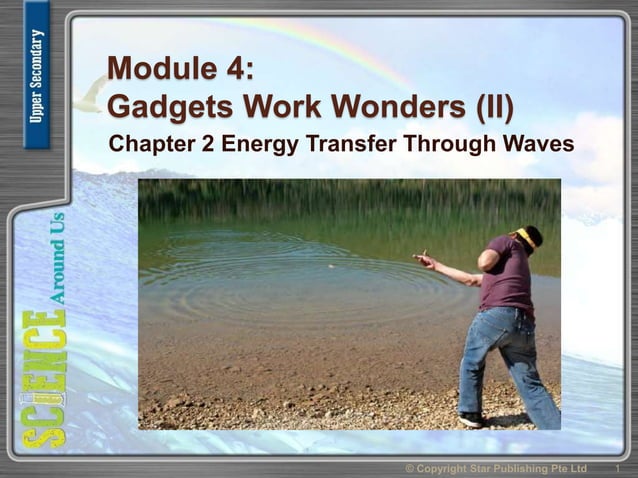 Upper Secondary

Module 4:
Gadgets Work Wonders (II)

Chapter 2 Energy Transfer Through Waves

SCIENCE Around Us

© Copyright Star Publishing Pte Ltd 1